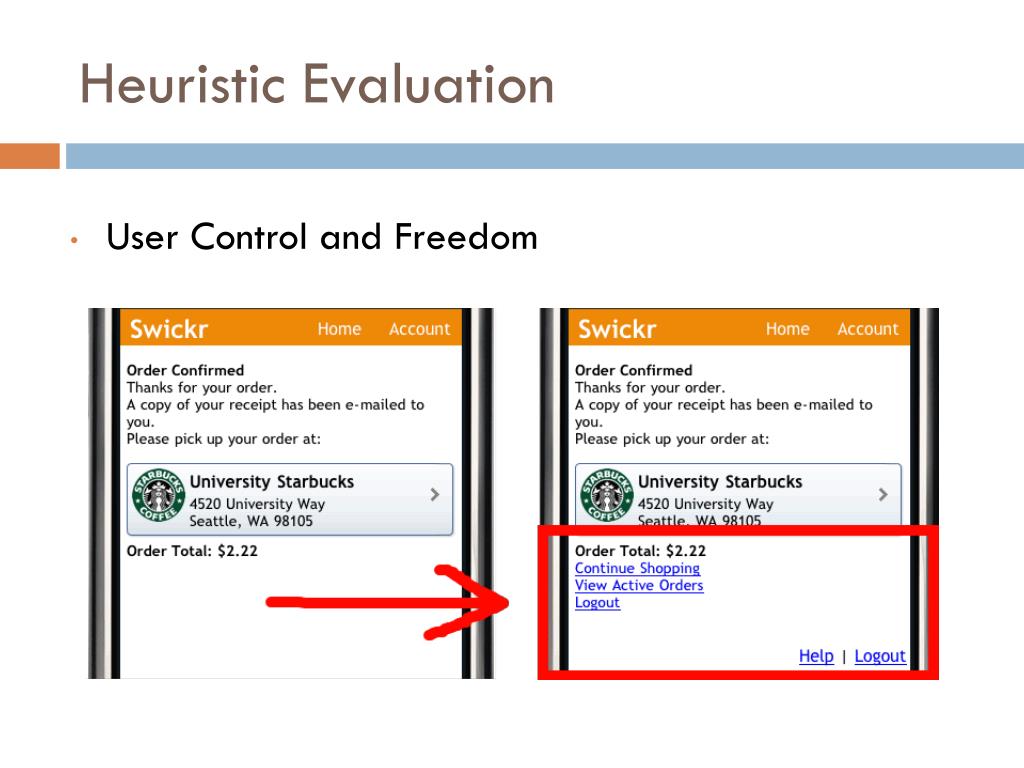 Heuristic Evaluation

• User Control and Freedom

Swickr Home Account

Order Confirmed
Thanks for your order.
A copy of your receipt has been e-mailed to you.
Please pick up your order at:

STARBUCKS COFFEE
University Starbucks
4520 University Way
Seattle, WA 98105

Order Total: $2.22

Swickr Home Account

Order Confirmed
Thanks for your order.
A copy of your receipt has been e-mailed to you.
Please pick up your order at:

STARBUCKS COFFEE
University Starbucks
4520 University Way
Seattle, WA 98105

Order Total: $2.22
Continue Shopping
View Active Orders
Logout

Help | Logout